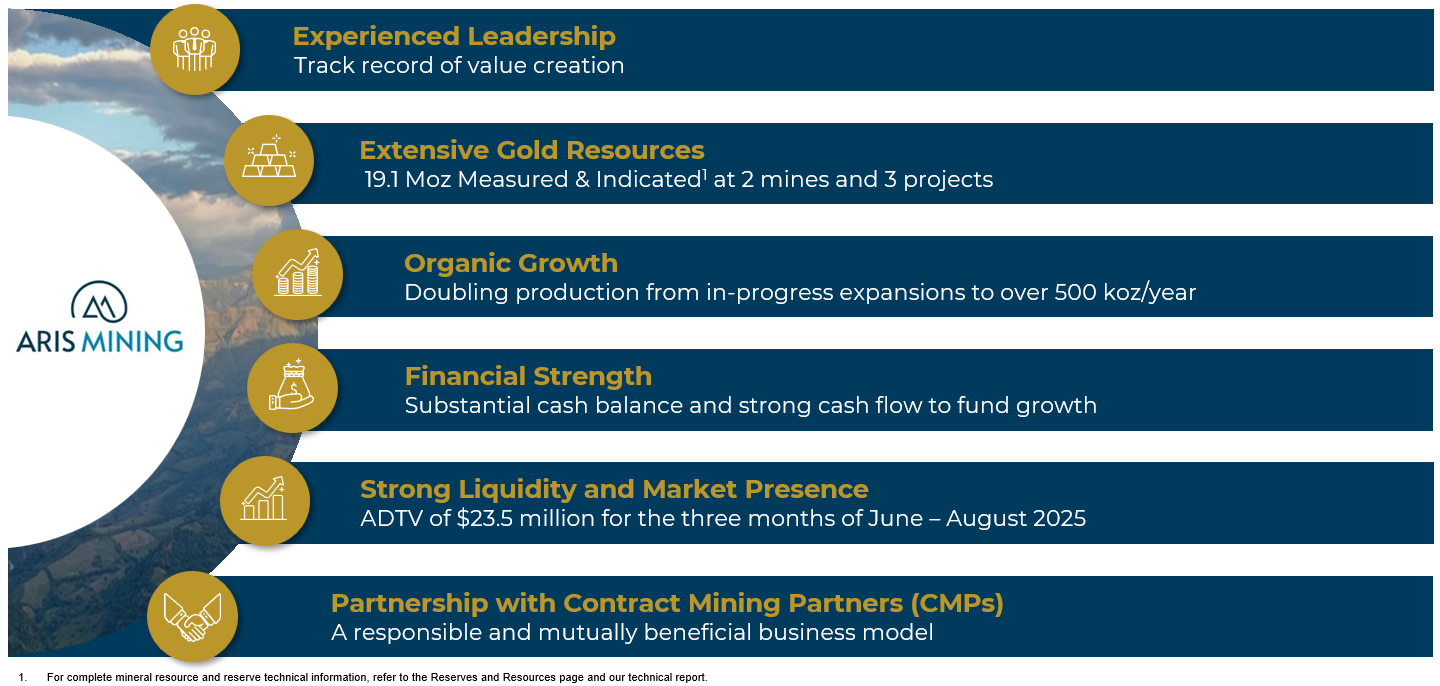 ARIS MINING

Experienced Leadership
Track record of value creation

Extensive Gold Resources
19.1 Moz Measured & Indicated$^1$ at 2 mines and 3 projects

Organic Growth
Doubling production from in-progress expansions to over 500 koz/year

Financial Strength
Substantial cash balance and strong cash flow to fund growth

Strong Liquidity and Market Presence
ADTV of \$23.5 million for the three months of June – August 2025

Partnership with Contract Mining Partners (CMPs)
A responsible and mutually beneficial business model

1. For complete mineral resource and reserve technical information, refer to the Reserves and Resources page and our technical report.